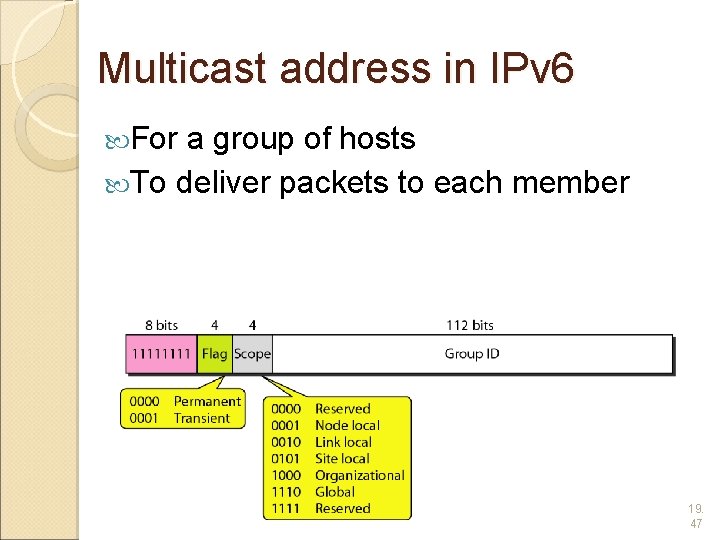 Multicast address in IPv6

For a group of hosts

To deliver packets to each member

8 bits 4 4 112 bits

11111111 Flag Scope Group ID

0000 Permanent
0001 Transient

0000 Reserved
0001 Node local
0010 Link local
0101 Site local
1000 Organizational
1110 Global
1111 Reserved

19.
47